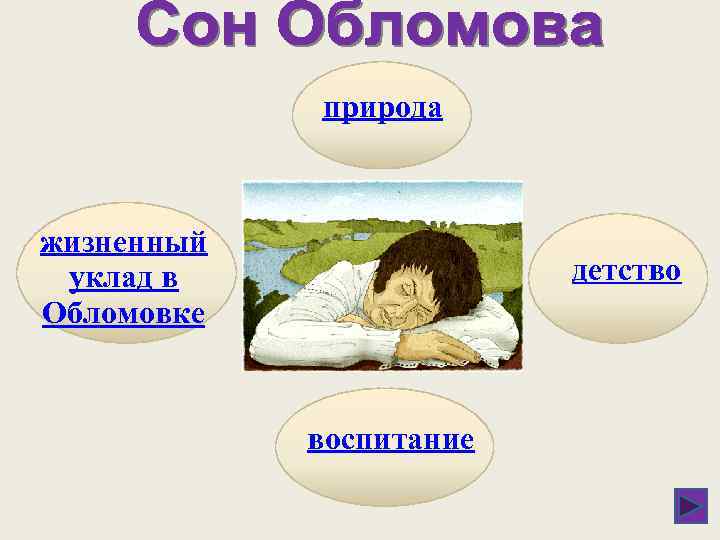 Сон Обломова

природа

жизненный уклад в Обломовке

детство

воспитание